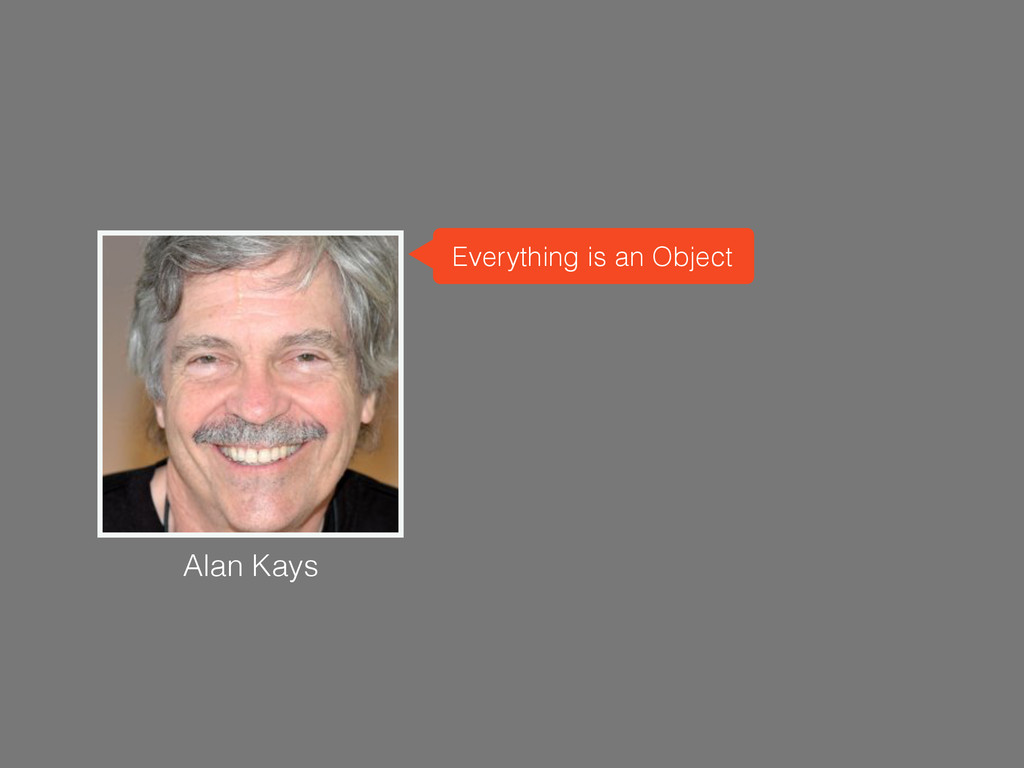 Everything is an Object

Alan Kays